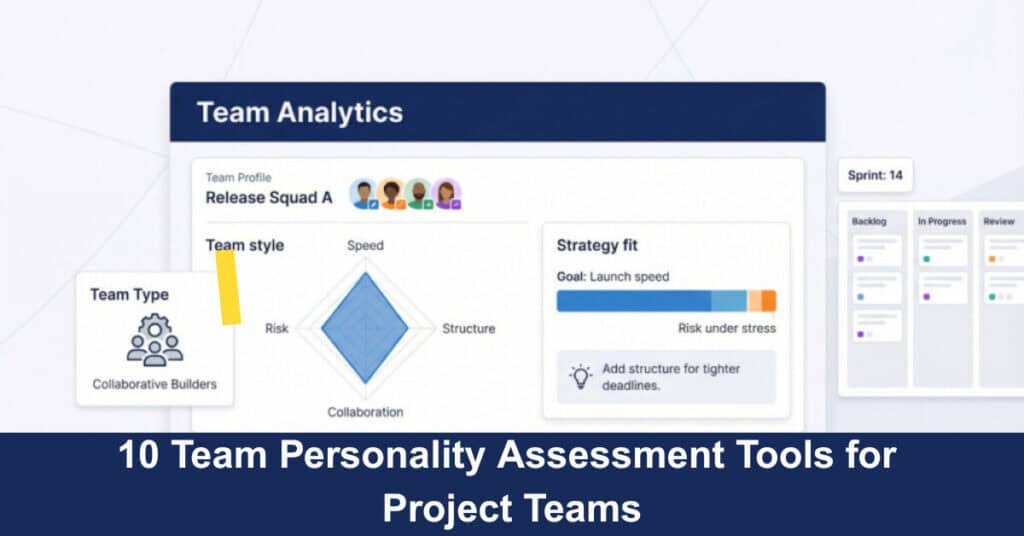 Team Analytics

Team Profile
Release Squad A

Team style
Speed
Risk
Structure
Collaboration

Team Type
Collaborative Builders

Strategy fit
Goal: Launch speed
Risk under stress
Add structure for tighter deadlines.

Sprint: 14

Backlog
In Progress
Review

10 Team Personality Assessment Tools for Project Teams